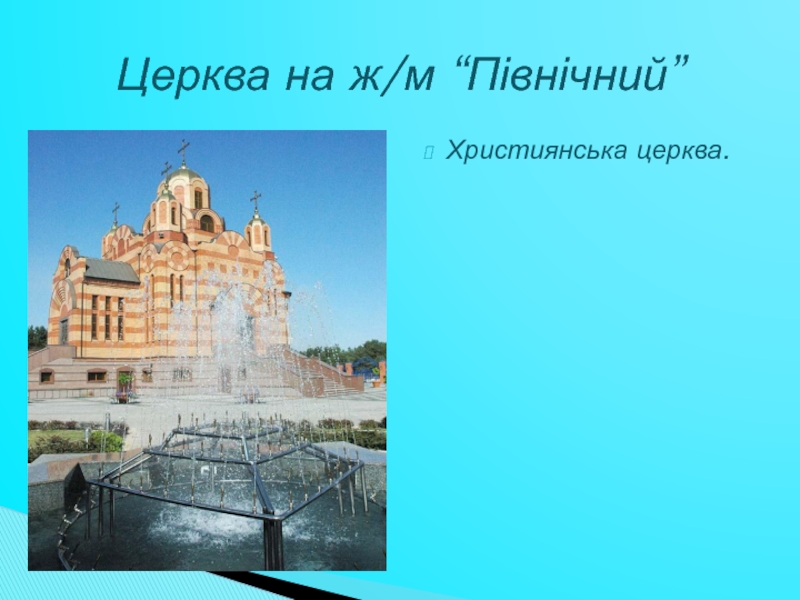 Церква на ж/м “Північний”

Християнська церква.